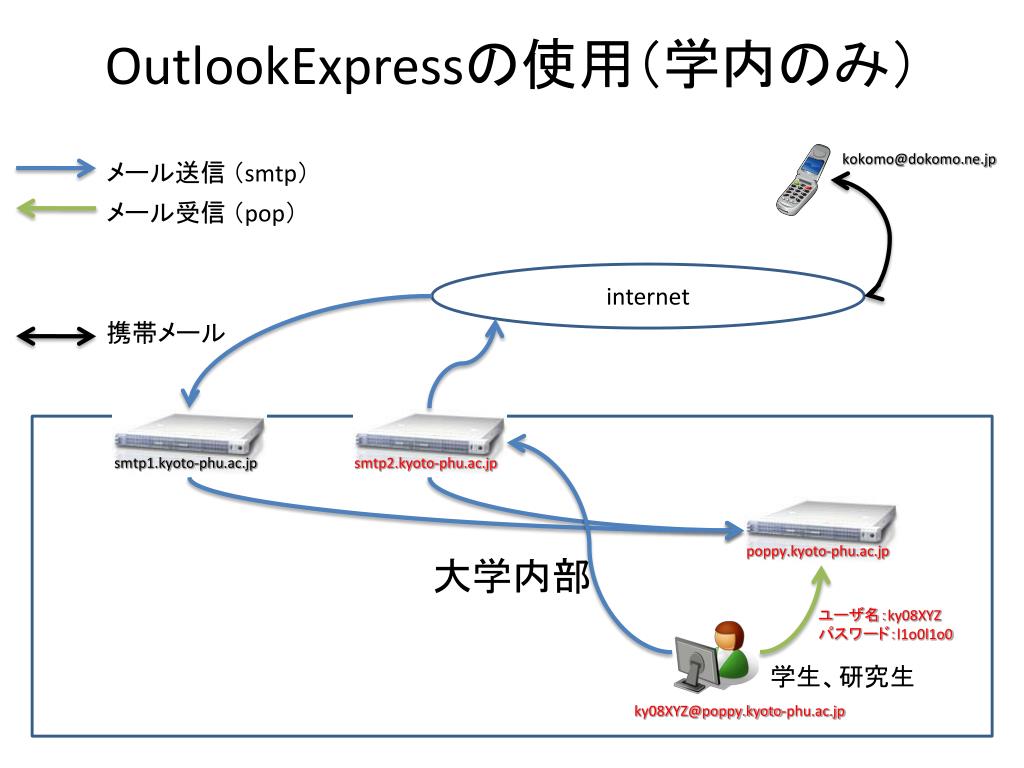 OutlookExpressの使用（学内のみ）

メール送信（smtp）

メール受信（pop）

携帯メール

kokomo@dokomo.ne.jp

internet

smtp1.kyoto-phu.ac.jp

smtp2.kyoto-phu.ac.jp

poppy.kyoto-phu.ac.jp

大学内部

ユーザ名：ky08XYZ
パスワード：l1o0l1o0

学生、研究生

ky08XYZ@poppy.kyoto-phu.ac.jp